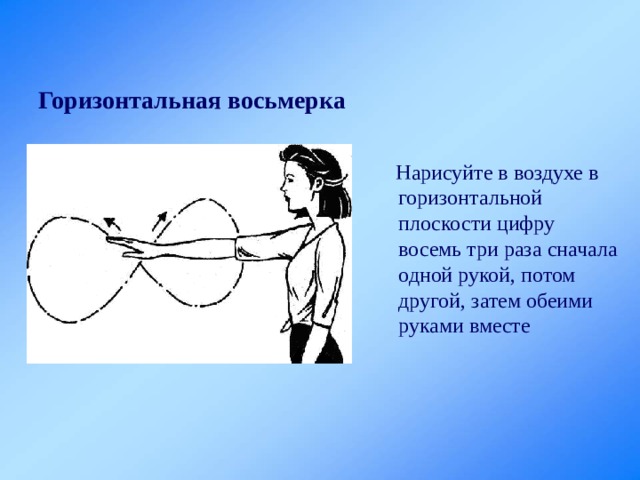 Горизонтальная восьмерка

Нарисуйте в воздухе в горизонтальной плоскости цифру восемь три раза сначала одной рукой, потом другой, затем обеими руками вместе